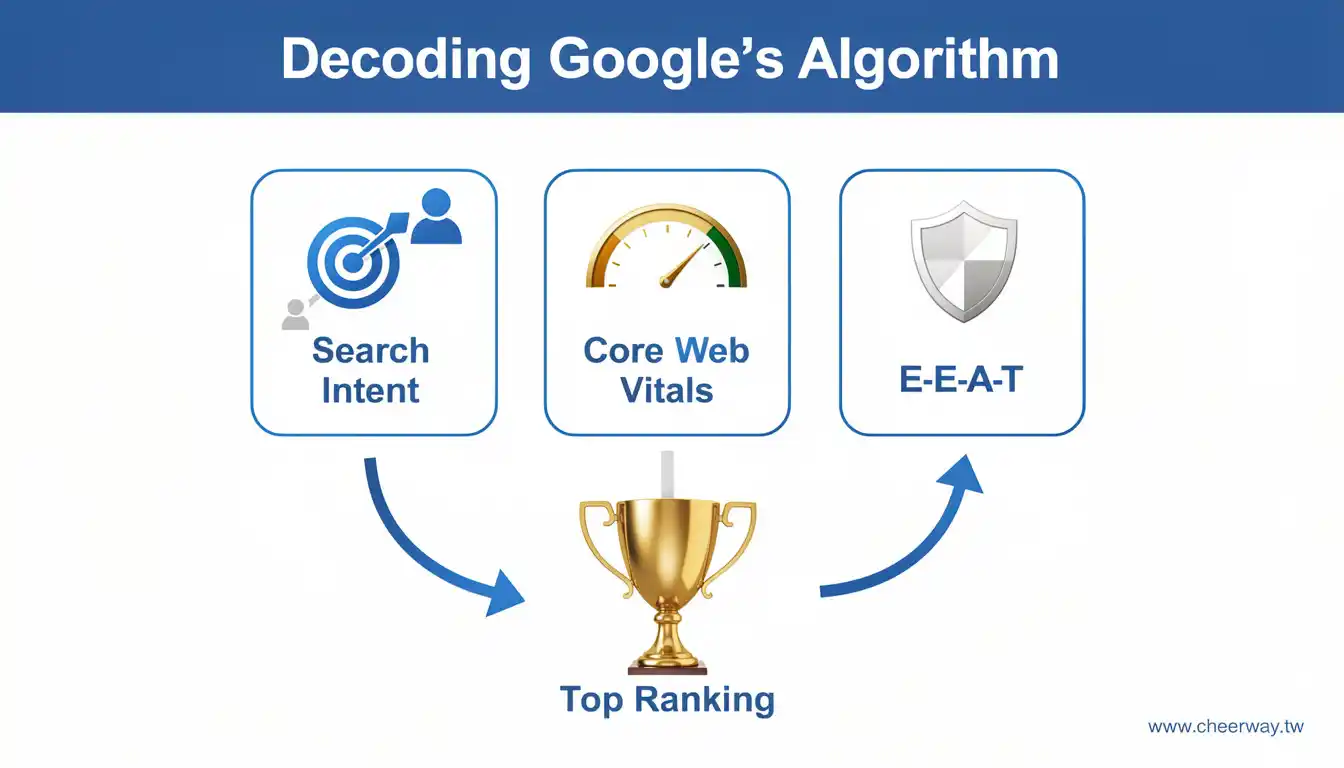 Decoding Google's Algorithm

Search Intent

Core Web Vitals

E-E-A-T

Top Ranking

www.cheerway.tw